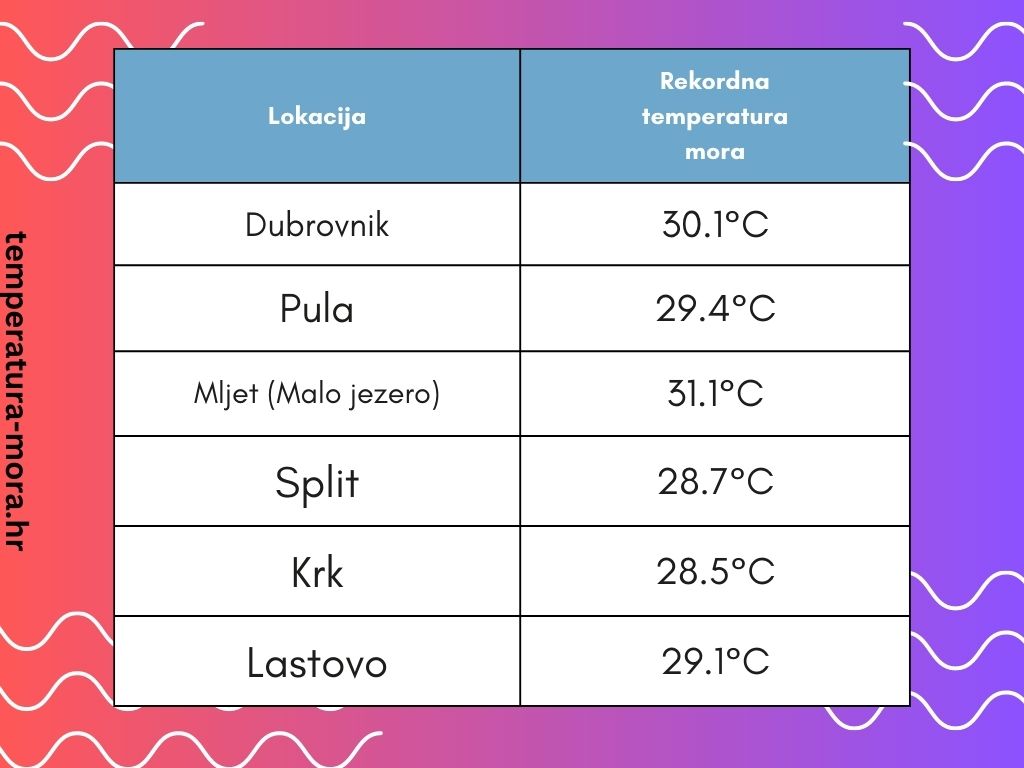 temperatura-mora.hr

| Lokacija | Rekordna temperatura mora |
|---|---|
| Dubrovnik | 30.1°C |
| Pula | 29.4°C |
| Mljet (Malo jezero) | 31.1°C |
| Split | 28.7°C |
| Krk | 28.5°C |
| Lastovo | 29.1°C |